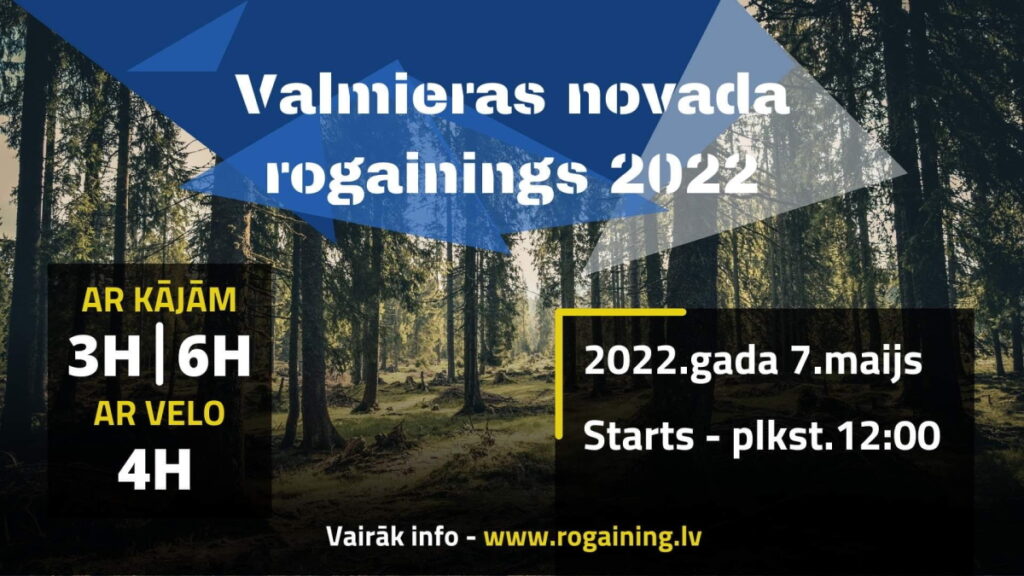 Valmieras novada rogainings 2022

AR KĀJĀM
3H | 6H
AR VELO
4H

2022.gada 7.maijs
Starts - plkst.12:00

Vairāk info - www.rogaining.lv